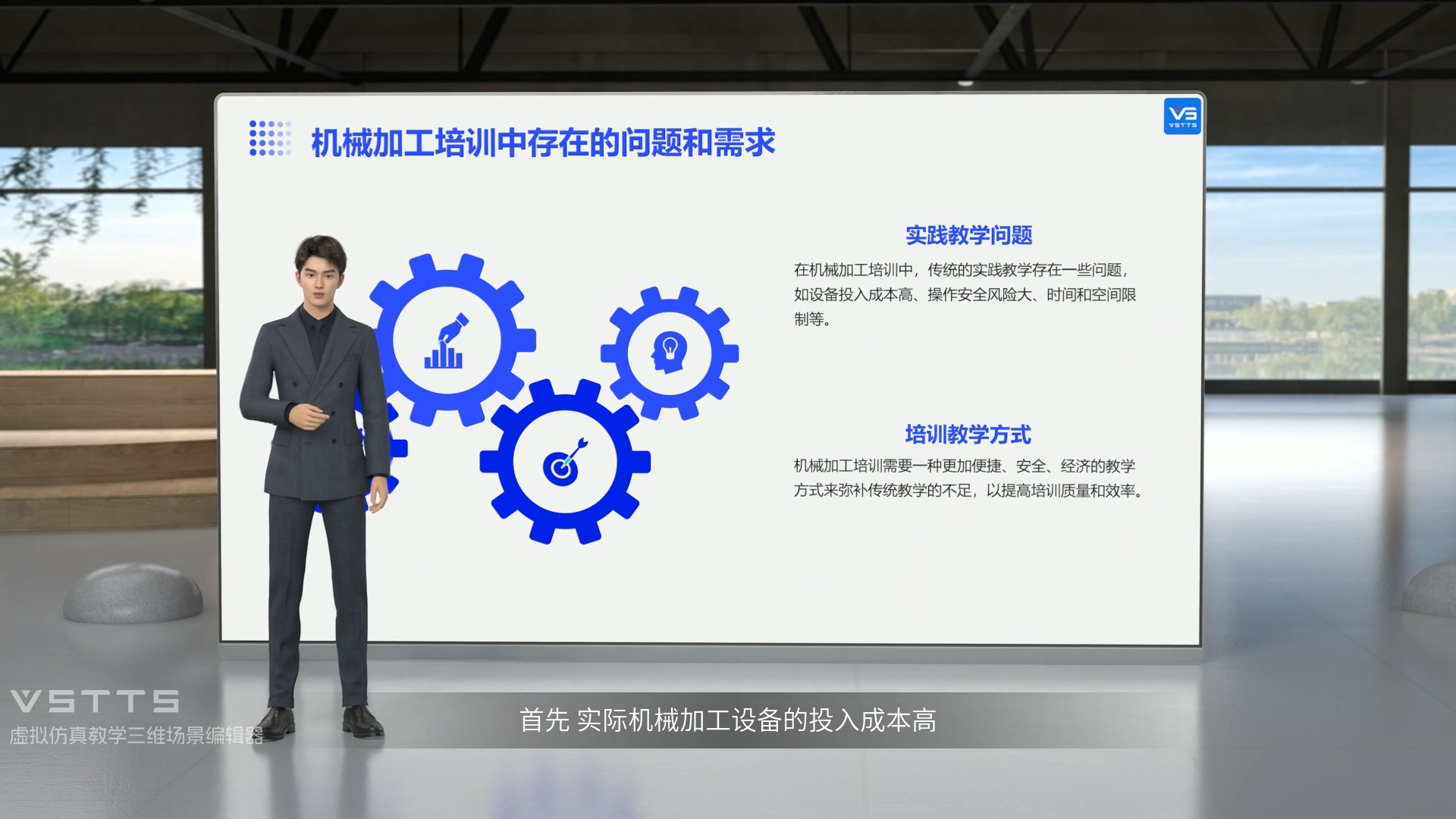 VS
VSTTS

机械加工培训中存在的问题和需求

实践教学问题

在机械加工培训中，传统的实践教学存在一些问题，如设备投入成本高、操作安全风险大、时间和空间限制等。

培训教学方式

机械加工培训需要一种更加便捷、安全、经济的教学方式来弥补传统教学的不足，以提高培训质量和效率。

VSTTS
虚拟仿真教学三维场景编辑器

首先 实际机械加工设备的投入成本高